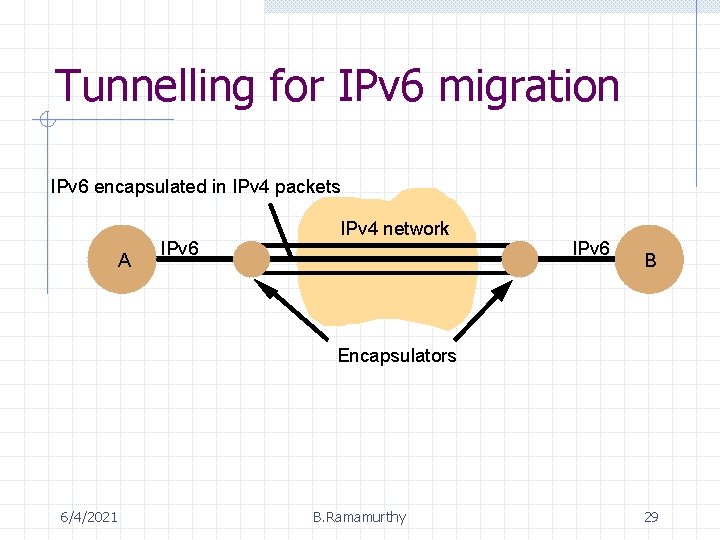 Tunnelling for IPv6 migration

IPv6 encapsulated in IPv4 packets

IPv4 network

A

IPv6

IPv6

B

Encapsulators

6/4/2021

B.Ramamurthy

29